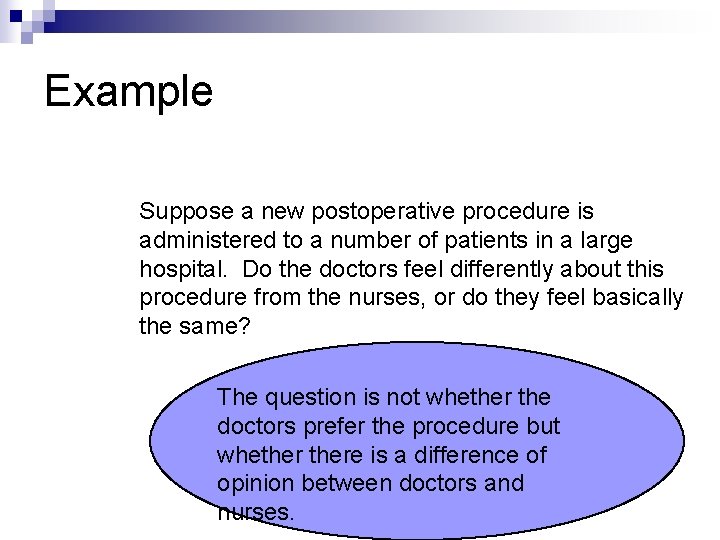 Example

Suppose a new postoperative procedure is administered to a number of patients in a large hospital. Do the doctors feel differently about this procedure from the nurses, or do they feel basically the same?

The question is not whether the doctors prefer the procedure but whether there is a difference of opinion between doctors and nurses.